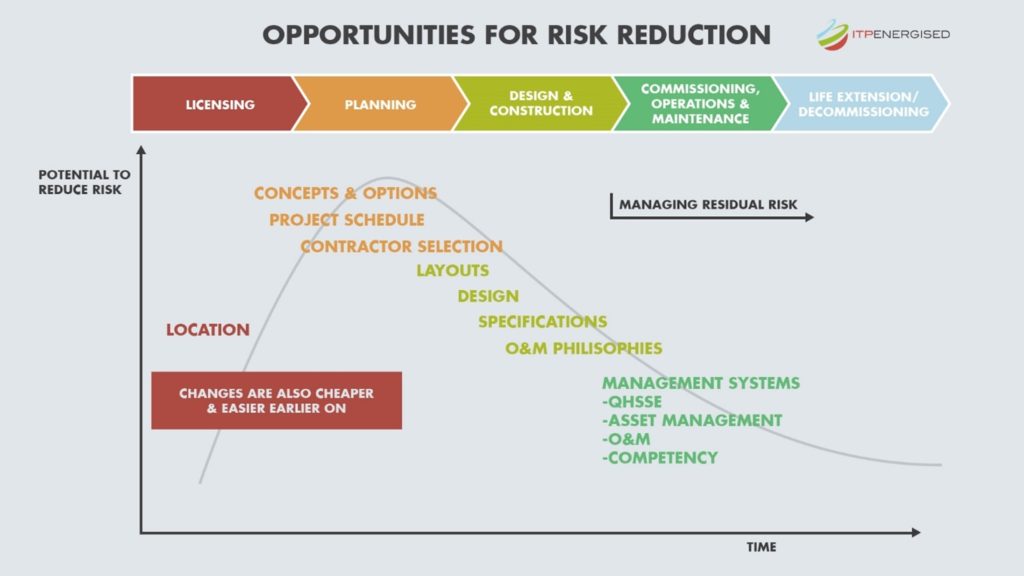 OPPORTUNITIES FOR RISK REDUCTION

ITPENERGISED

LICENSING

PLANNING

DESIGN & CONSTRUCTION

COMMISSIONING, OPERATIONS & MAINTENANCE

LIFE EXTENSION/ DECOMMISSIONING

POTENTIAL TO REDUCE RISK

CONCEPTS & OPTIONS
PROJECT SCHEDULE
CONTRACTOR SELECTION
LAYOUTS
DESIGN
SPECIFICATIONS
O&M PHILISOPHIES

MANAGING RESIDUAL RISK

LOCATION

CHANGES ARE ALSO CHEAPER & EASIER EARLIER ON

MANAGEMENT SYSTEMS
-QHSSE
-ASSET MANAGEMENT
-O&M
-COMPETENCY

TIME